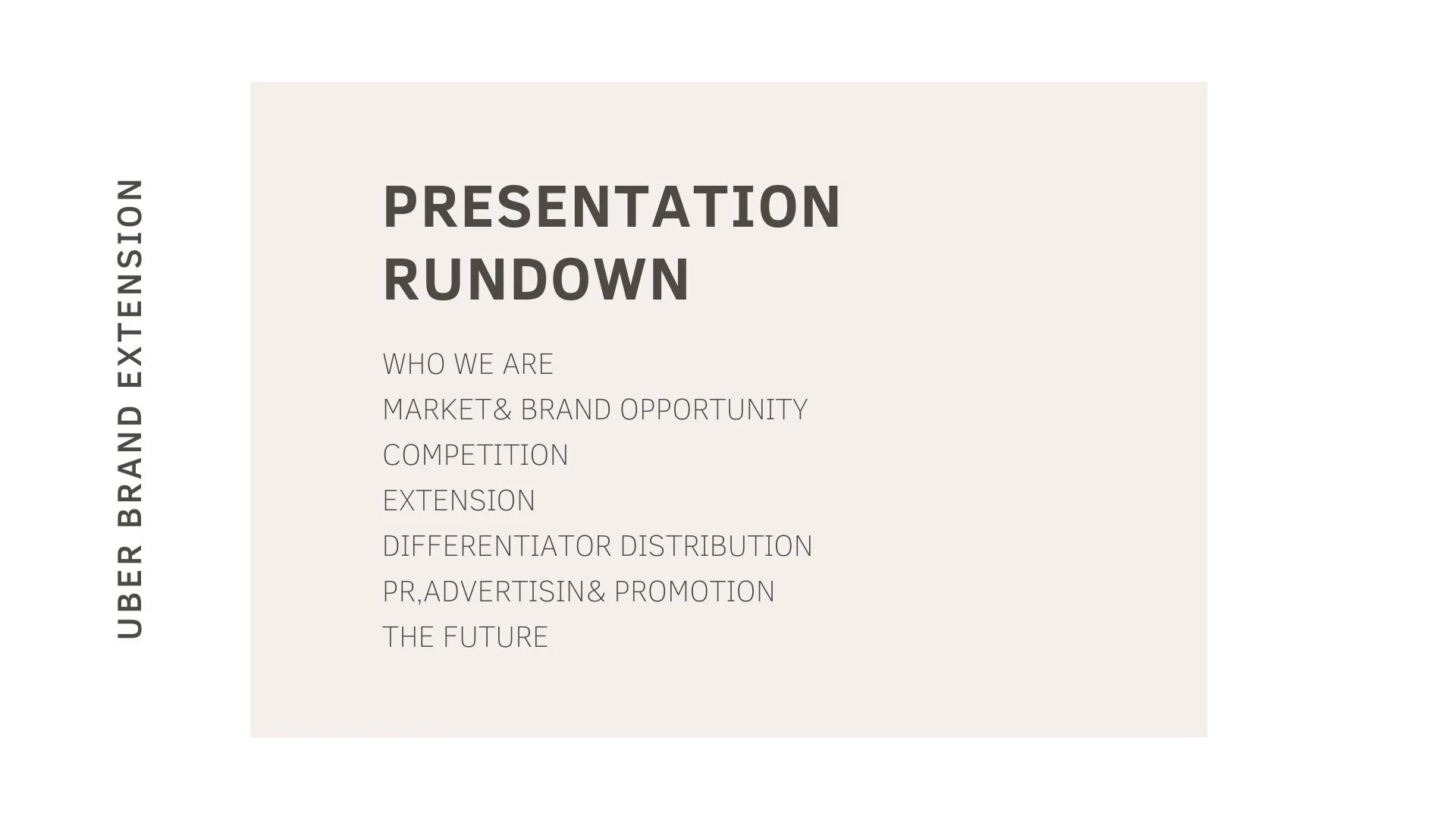 UBER BRAND EXTENSION

PRESENTATION RUNDOWN

WHO WE ARE
MARKET& BRAND OPPORTUNITY
COMPETITION
EXTENSION
DIFFERENTIATOR DISTRIBUTION
PR,ADVERTISIN& PROMOTION
THE FUTURE